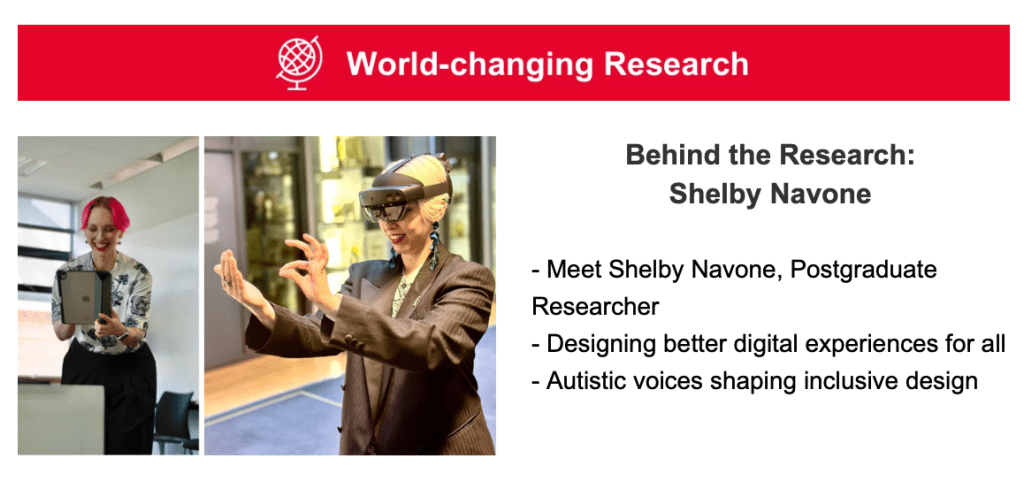 World-changing Research

Behind the Research:
Shelby Navone

- Meet Shelby Navone, Postgraduate Researcher
- Designing better digital experiences for all
- Autistic voices shaping inclusive design